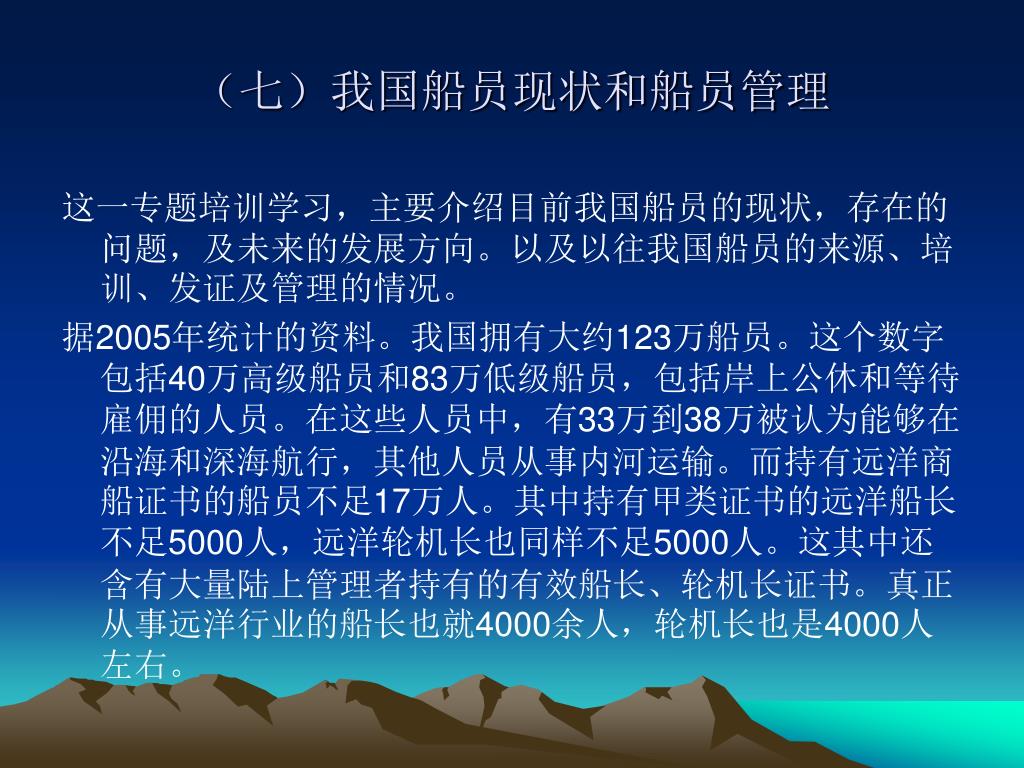 （七）我国船员现状和船员管理

这一专题培训学习，主要介绍目前我国船员的现状，存在的问题，及未来的发展方向。以及以往我国船员的来源、培训、发证及管理的情况。

据2005年统计的资料。我国拥有大约123万船员。这个数字包括40万高级船员和83万低级船员，包括岸上公休和等待雇佣的人员。在这些人员中，有33万到38万被认为能够在沿海和深海航行，其他人员从事内河运输。而持有远洋商船证书的船员不足17万人。其中持有甲类证书的远洋船长不足5000人，远洋轮机长也同样不足5000人。这其中还含有大量陆上管理者持有的有效船长、轮机长证书。真正从事远洋行业的船长也就4000余人，轮机长也是4000人左右。